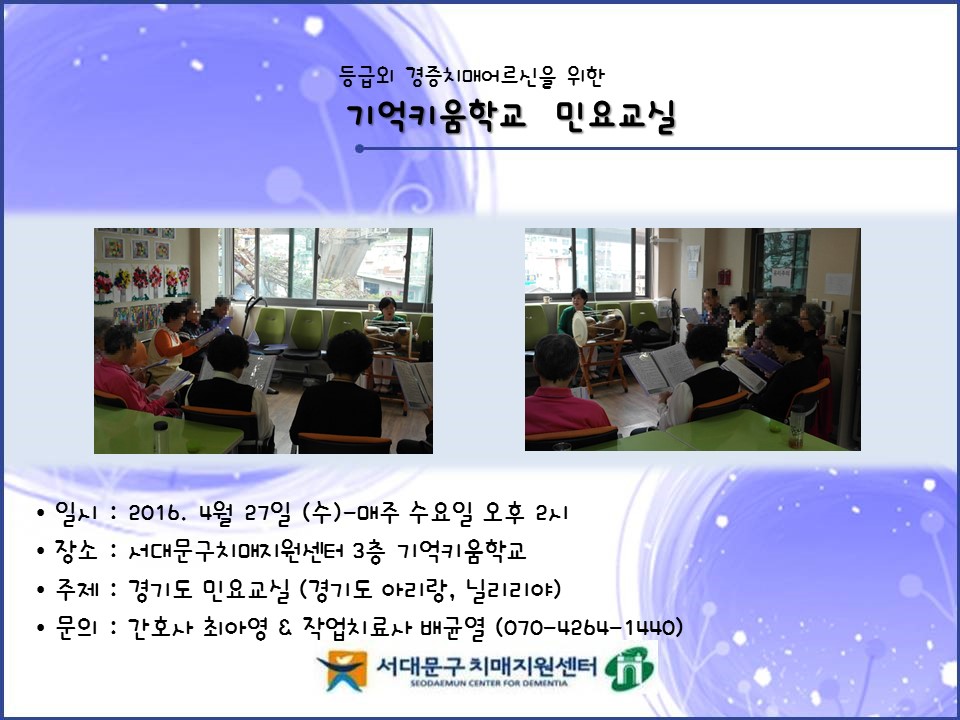 등급외 경증치매어르신을 위한
기억키움학교 민요교실

• 일시 : 2016. 4월 27일 (수)-매주 수요일 오후 2시
• 장소 : 서대문구치매지원센터 3층 기억키움학교
• 주제 : 경기도 민요교실 (경기도 아리랑, 닐리리야)
• 문의 : 간호사 최아영 & 작업치료사 배균열 (070-4264-1440)

서대문구 치매지원센터
SEODAEMUN CENTER FOR DEMENTIA